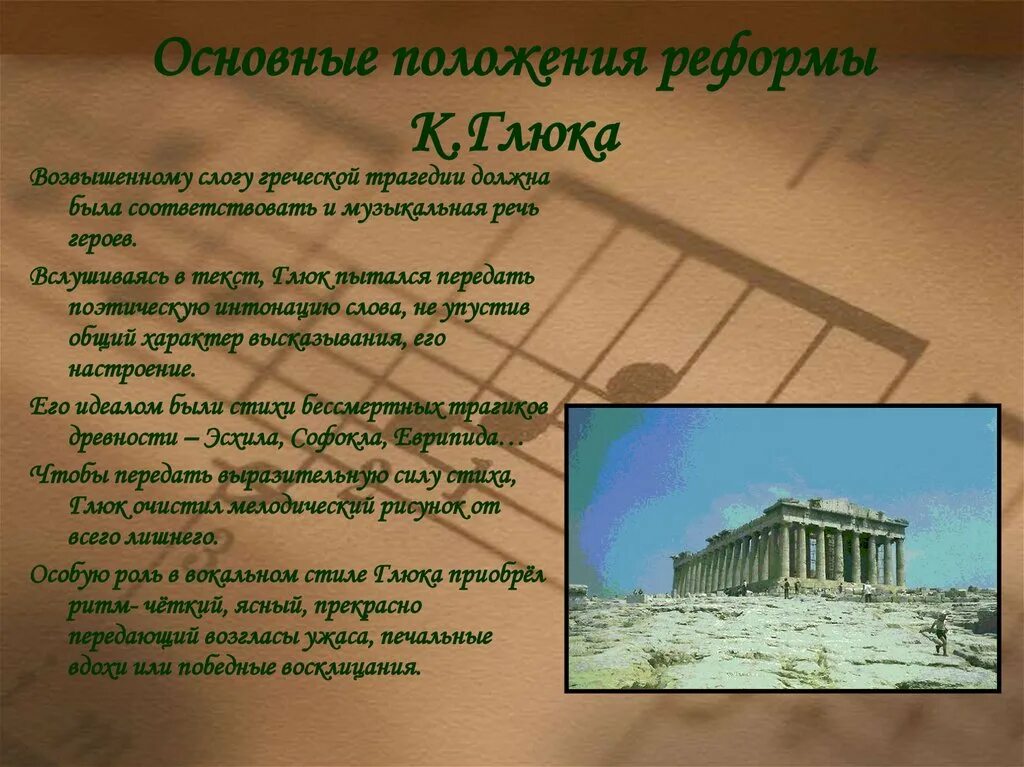 Основные положения реформы К.Глюка

Возвышенному слогу греческой трагедии должна была соответствовать и музыкальная речь героев.

Вслушиваясь в текст, Глюк пытался передать поэтическую интонацию слова, не упустив общий характер высказывания, его настроение.

Его идеалом были стихи бессмертных трагиков древности – Эсхила, Софокла, Еврипида…

Чтобы передать выразительную силу стиха, Глюк очистил мелодический рисунок от всего лишнего.

Особую роль в вокальном стиле Глюка приобрёл ритм- чёткий, ясный, прекрасно передающий возгласы ужаса, печальные вдохи или победные восклицания.